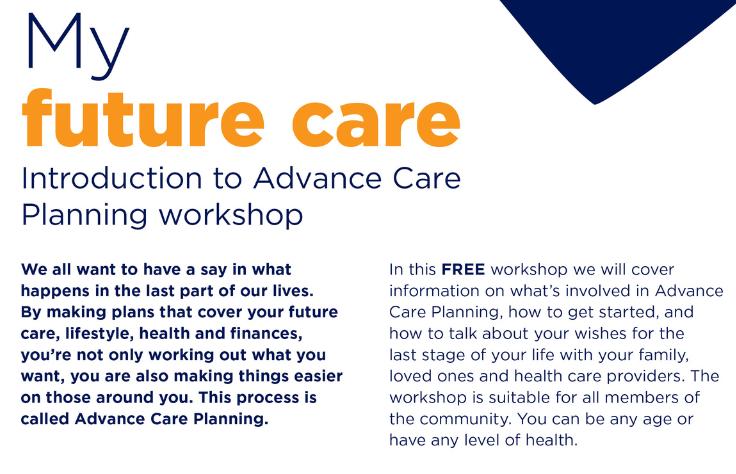 My
future care
Introduction to Advance Care Planning workshop

We all want to have a say in what happens in the last part of our lives. By making plans that cover your future care, lifestyle, health and finances, you're not only working out what you want, you are also making things easier on those around you. This process is called Advance Care Planning.

In this FREE workshop we will cover information on what's involved in Advance Care Planning, how to get started, and how to talk about your wishes for the last stage of your life with your family, loved ones and health care providers. The workshop is suitable for all members of the community. You can be any age or have any level of health.